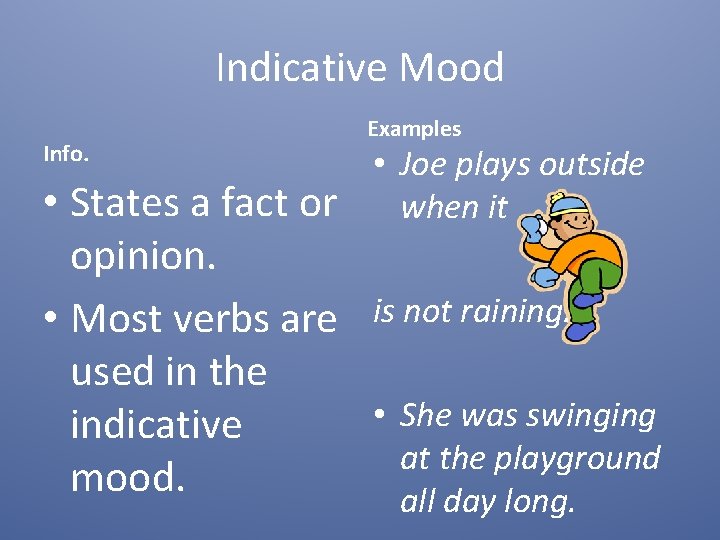 Indicative Mood

Info.

• States a fact or opinion.
• Most verbs are used in the indicative mood.

Examples

• Joe plays outside when it is not raining.
• She was swinging at the playground all day long.